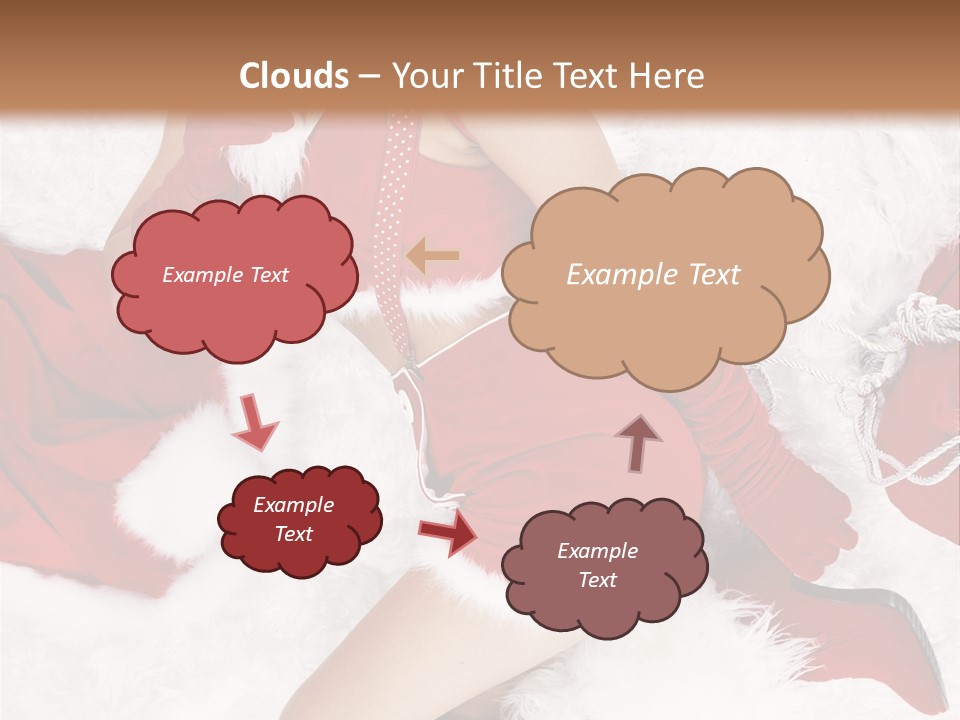 Clouds – Your Title Text Here

Example Text

Example Text

Example Text

Example Text